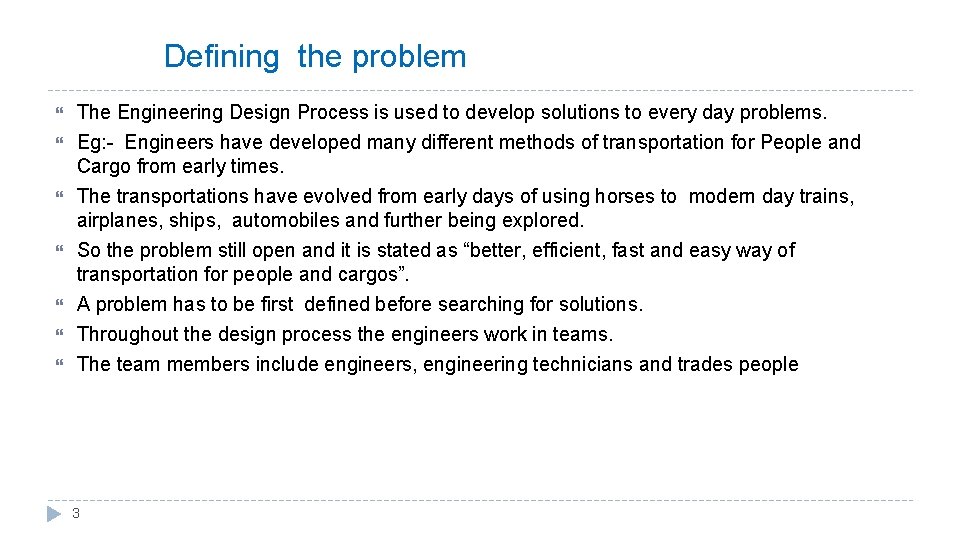 Defining the problem

The Engineering Design Process is used to develop solutions to every day problems.

Eg:- Engineers have developed many different methods of transportation for People and Cargo from early times.

The transportations have evolved from early days of using horses to modern day trains, airplanes, ships, automobiles and further being explored.

So the problem still open and it is stated as “better, efficient, fast and easy way of transportation for people and cargos”.

A problem has to be first defined before searching for solutions.

Throughout the design process the engineers work in teams.

The team members include engineers, engineering technicians and trades people

3